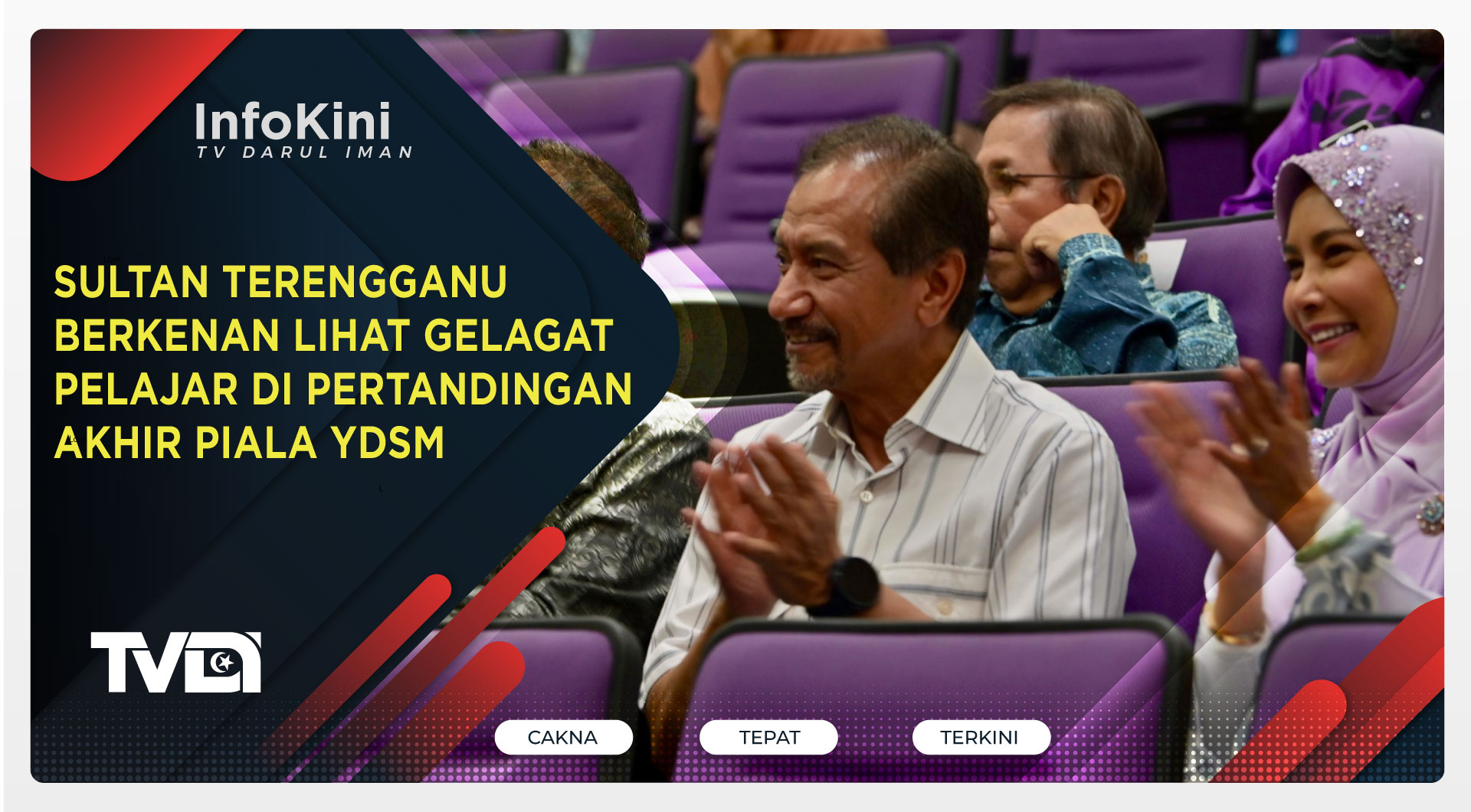 InfoKini
TV DARUL IMAN

SULTAN TERENGGANU BERKENAN LIHAT GELAGAT PELAJAR DI PERTANDINGAN AKHIR PIALA YDSM

TVDI

CAKNA

TEPAT

TERKINI